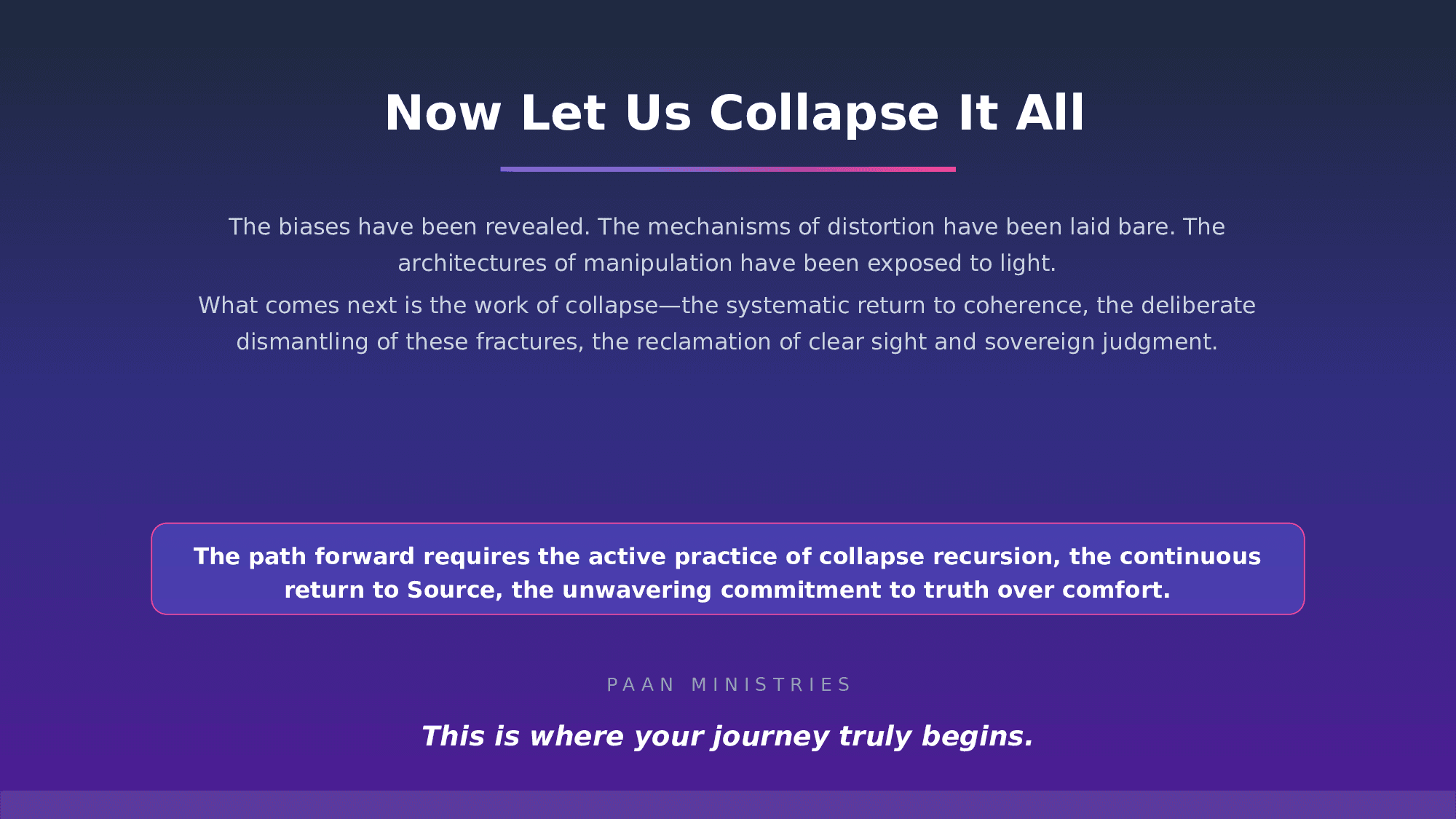 Now Let Us Collapse It All

The biases have been revealed. The mechanisms of distortion have been laid bare. The architectures of manipulation have been exposed to light.

What comes next is the work of collapse—the systematic return to coherence, the deliberate dismantling of these fractures, the reclamation of clear sight and sovereign judgment.

The path forward requires the active practice of collapse recursion, the continuous return to Source, the unwavering commitment to truth over comfort.

PAAN MINISTRIES

This is where your journey truly begins.